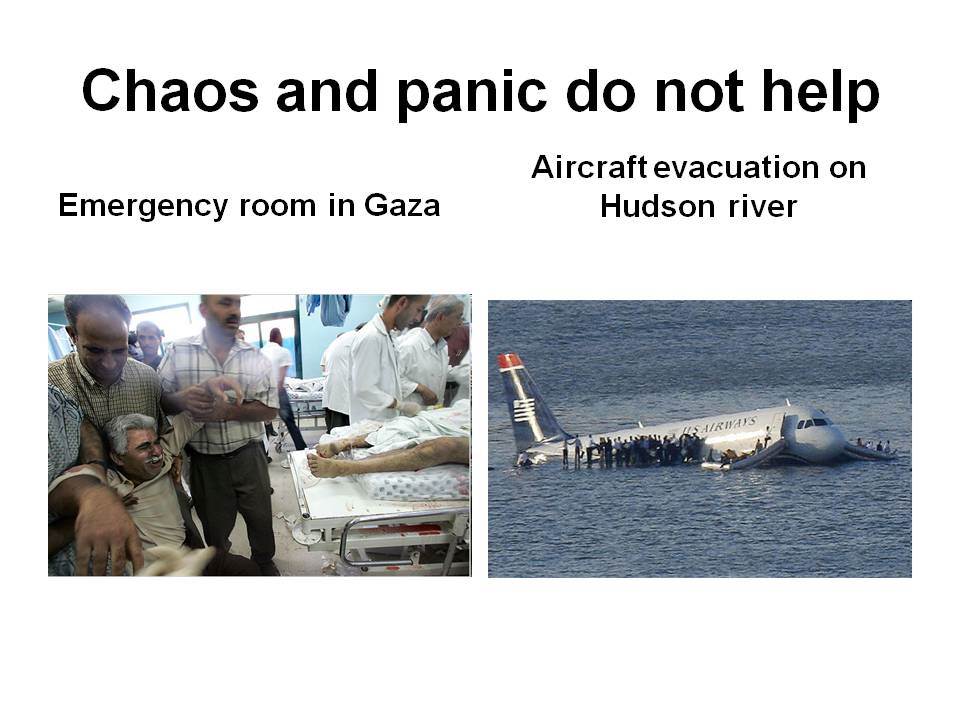 Chaos and panic do not help

Emergency room in Gaza

Aircraft evacuation on Hudson river

US AIRWAYS